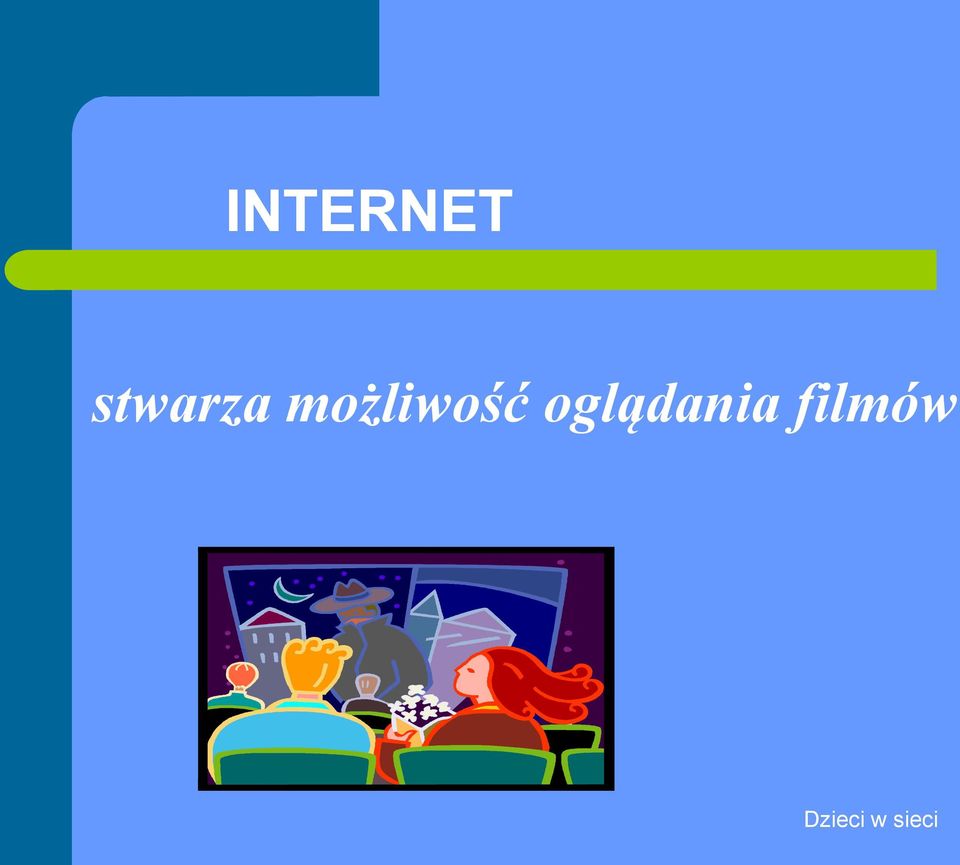 INTERNET

stwarza możliwość oglądania filmów

Dzieci w sieci